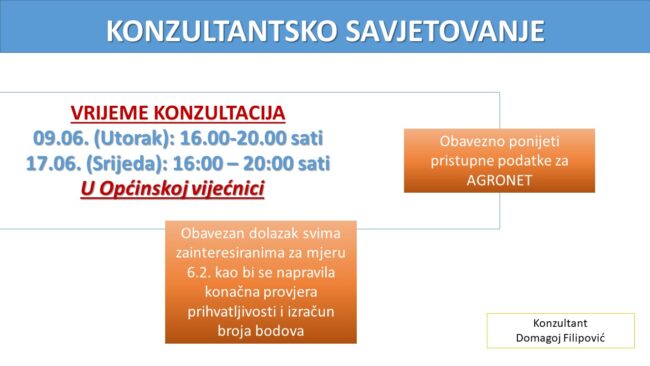 KONZULTANTSKO SAVJETOVANJE

VRIJEME KONZULTACIJA
09.06. (Utorak): 16.00-20.00 sati
17.06. (Srijeda): 16:00 – 20:00 sati
U Općinskoj vijećnici

Obavezno ponijeti pristupne podatke za AGRONET

Obavezan dolazak svima zainteresiranima za mjeru 6.2. kao bi se napravila konačna provjera prihvatljivosti i izračun broja bodova

Konzultant
Domagoj Filipović